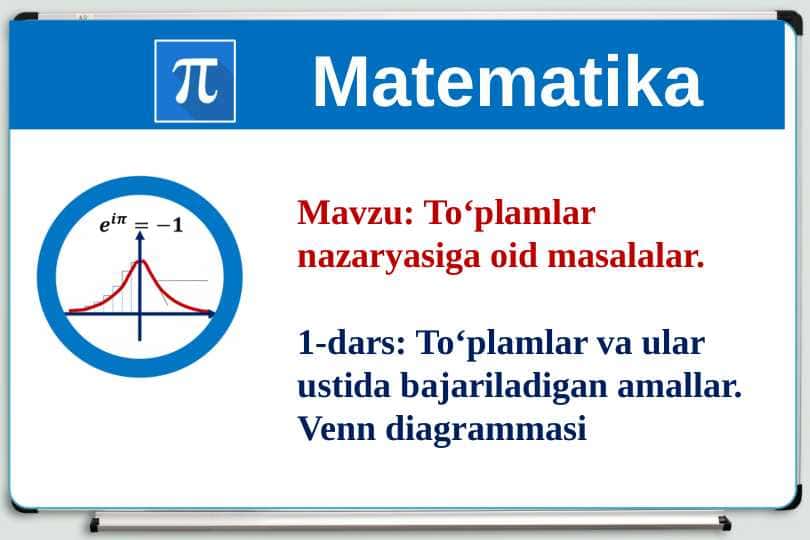 $\pi$ Matematika

$e^{i\pi} = -1$

Mavzu: To‘plamlar nazaryasiga oid masalalar.

1-dars: To‘plamlar va ular ustida bajariladigan amallar. Venn diagrammasi